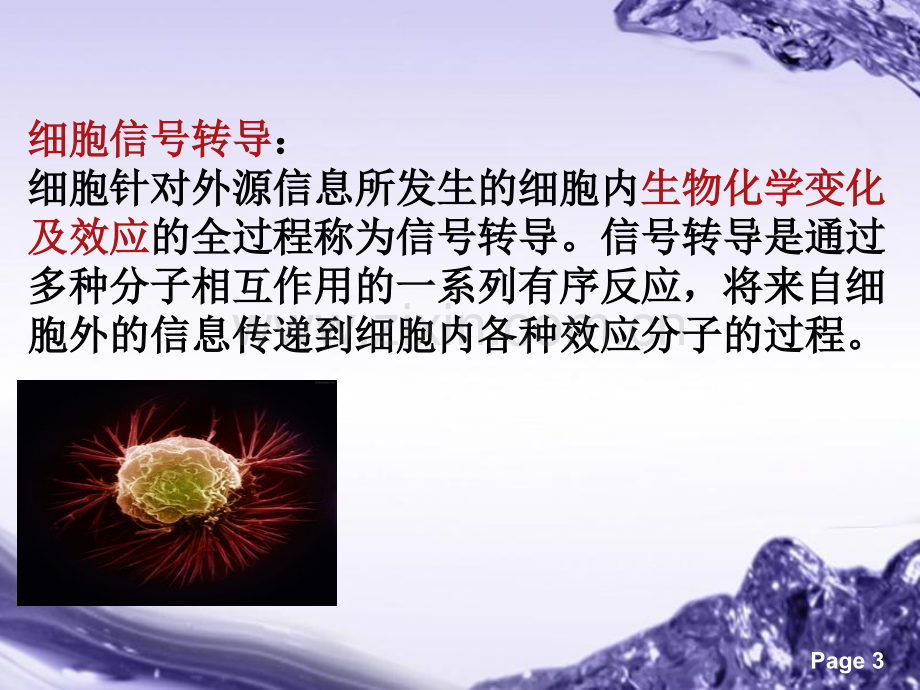 细胞信号转导：

细胞针对外源信息所发生的细胞内生物化学变化及效应的全过程称为信号转导。信号转导是通过多种分子相互作用的一系列有序反应，将来自细胞外的信息传递到细胞内各种效应分子的过程。

Page 3